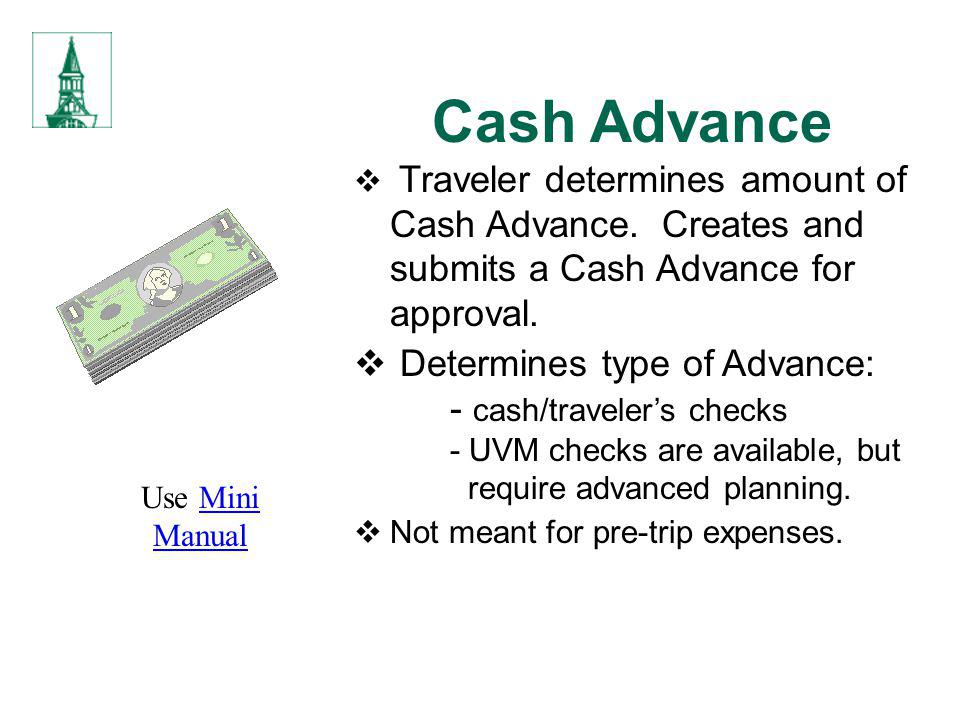 Cash Advance

❖ Traveler determines amount of Cash Advance. Creates and submits a Cash Advance for approval.

❖ Determines type of Advance:
- cash/traveler's checks
- UVM checks are available, but require advanced planning.

❖ Not meant for pre-trip expenses.

Use Mini Manual